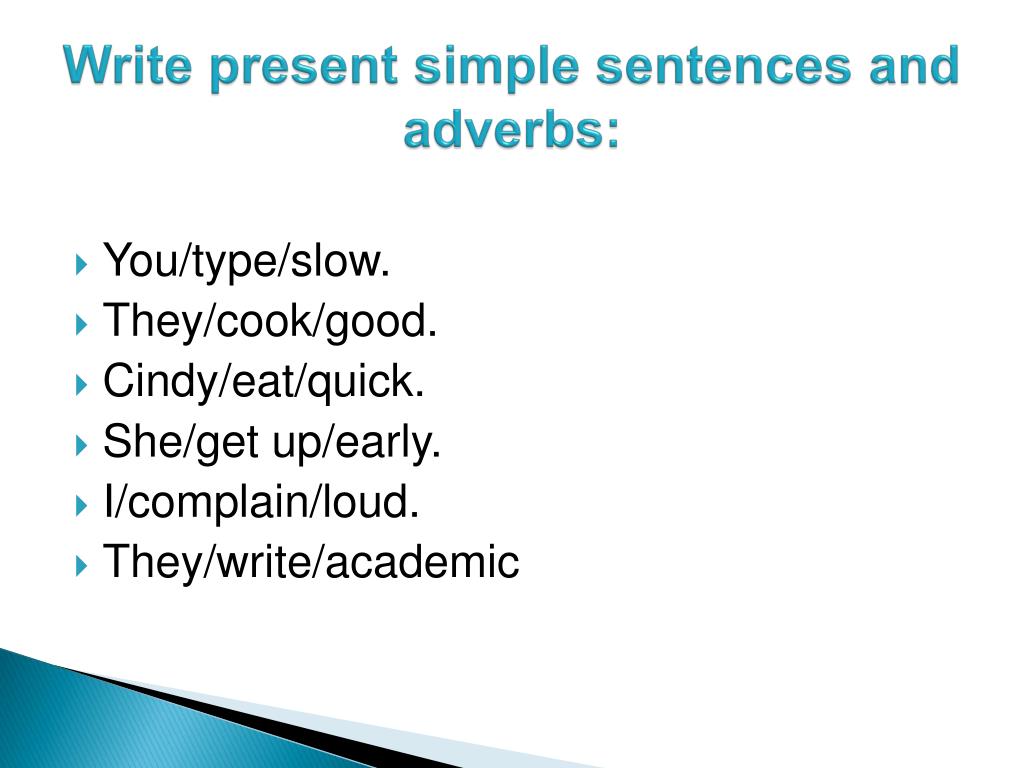 Write present simple sentences and adverbs:

You/type/slow.
They/cook/good.
Cindy/eat/quick.
She/get up/early.
I/complain/loud.
They/write/academic